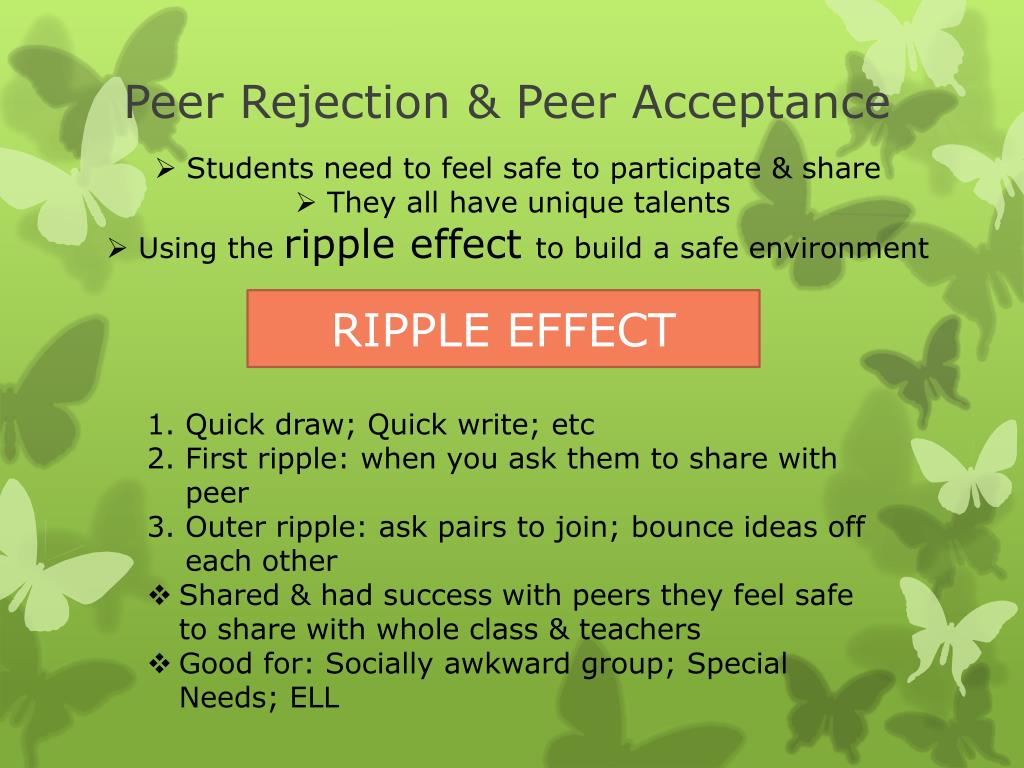 Peer Rejection & Peer Acceptance

➢ Students need to feel safe to participate & share
➢ They all have unique talents
➢ Using the ripple effect to build a safe environment

RIPPLE EFFECT

1. Quick draw; Quick write; etc
2. First ripple: when you ask them to share with peer
3. Outer ripple: ask pairs to join; bounce ideas off each other
❖ Shared & had success with peers they feel safe to share with whole class & teachers
❖ Good for: Socially awkward group; Special Needs; ELL